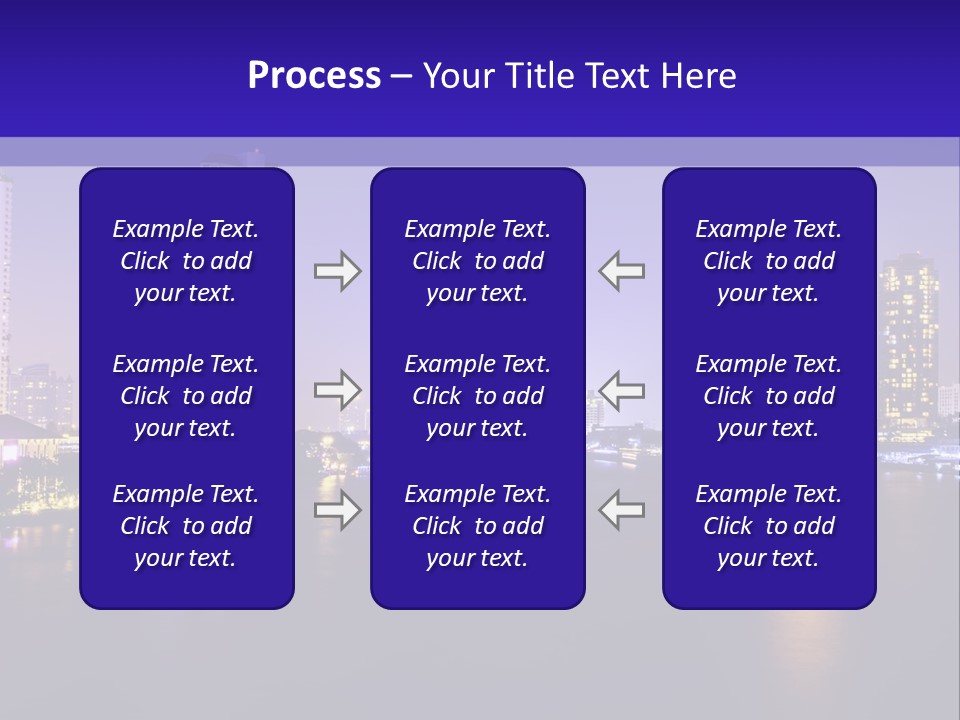 Process – Your Title Text Here

Example Text. Click to add your text.

Example Text. Click to add your text.

Example Text. Click to add your text.

Example Text. Click to add your text.

Example Text. Click to add your text.

Example Text. Click to add your text.

Example Text. Click to add your text.

Example Text. Click to add your text.

Example Text. Click to add your text.